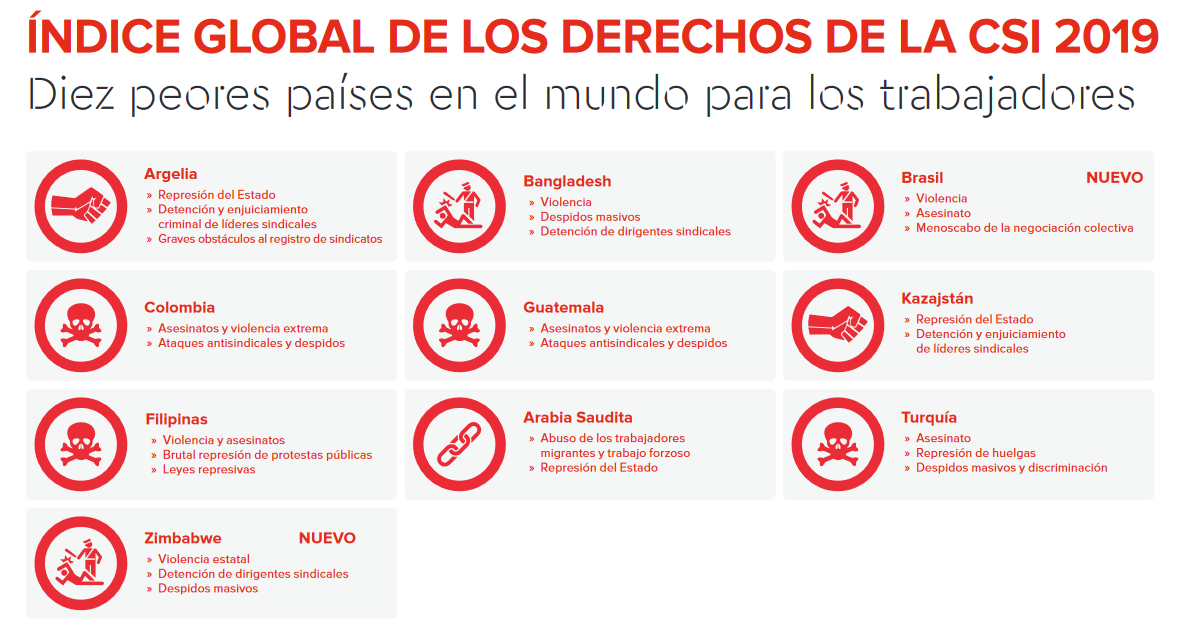 ÍNDICE GLOBAL DE LOS DERECHOS DE LA CSI 2019
Diez peores países en el mundo para los trabajadores

Argelia
» Represión del Estado
» Detención y enjuiciamiento criminal de líderes sindicales
» Graves obstáculos al registro de sindicatos

Bangladesh
» Violencia
» Despidos masivos
» Detención de dirigentes sindicales

Brasil NUEVO
» Violencia
» Asesinato
» Menoscabo de la negociación colectiva

Colombia
» Asesinatos y violencia extrema
» Ataques antisindicales y despidos

Guatemala
» Asesinatos y violencia extrema
» Ataques antisindicales y despidos

Kazajstán
» Represión del Estado
» Detención y enjuiciamiento de líderes sindicales

Filipinas
» Violencia y asesinatos
» Brutal represión de protestas públicas
» Leyes represivas

Arabia Saudita
» Abuso de los trabajadores migrantes y trabajo forzoso
» Represión del Estado

Turquía
» Asesinato
» Represión de huelgas
» Despidos masivos y discriminación

Zimbabwe NUEVO
» Violencia estatal
» Detención de dirigentes sindicales
» Despidos masivos